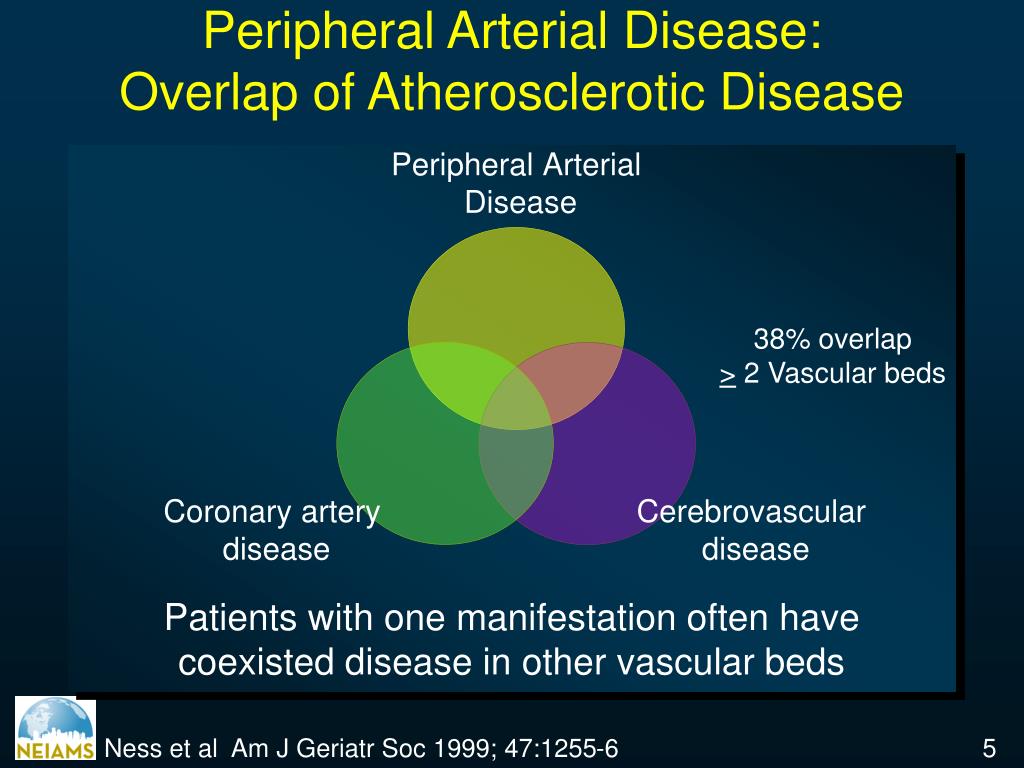 Peripheral Arterial Disease:
Overlap of Atherosclerotic Disease

Peripheral Arterial Disease

38% overlap
$\geq$ 2 Vascular beds

Coronary artery disease

Cerebrovascular disease

Patients with one manifestation often have coexisted disease in other vascular beds

NEIAMS

Ness et al Am J Geriatr Soc 1999; 47:1255-6

5